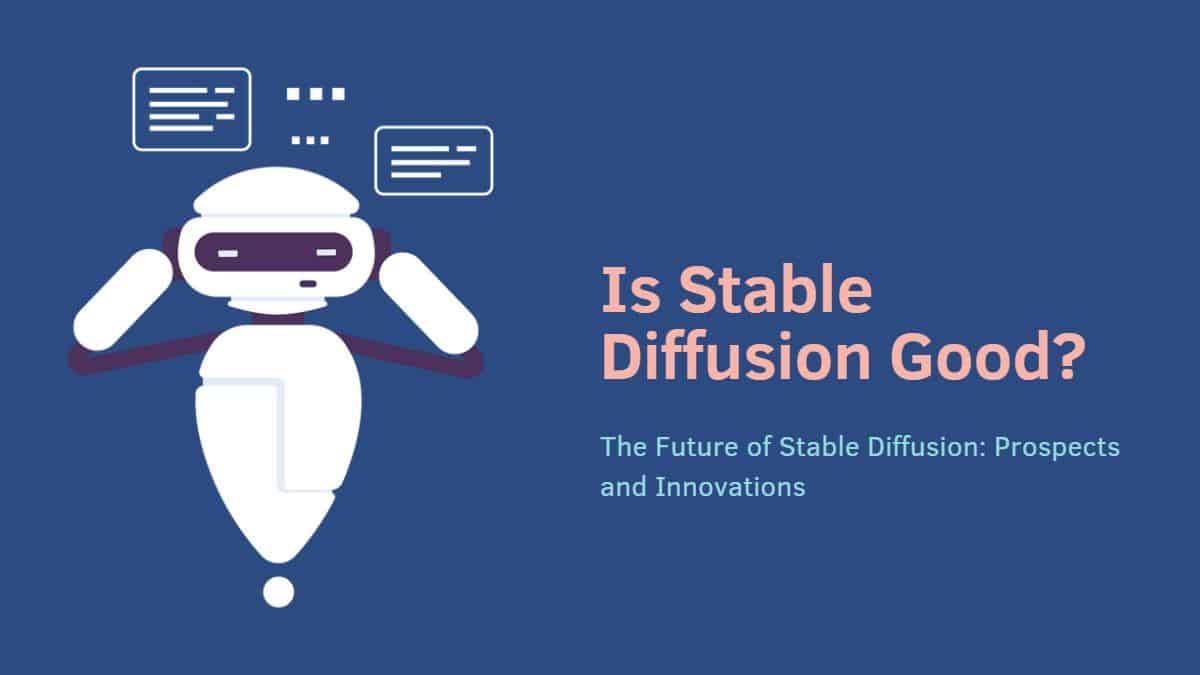 Is Stable Diffusion Good?

The Future of Stable Diffusion: Prospects and Innovations